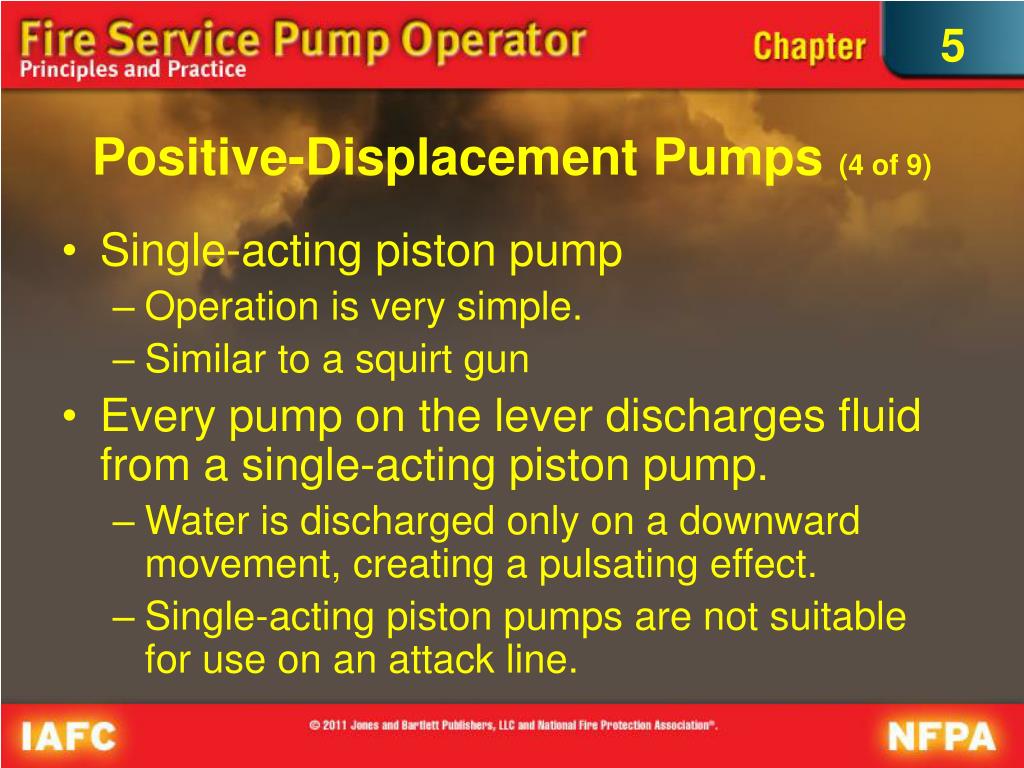 Fire Service Pump Operator
Principles and Practice

Chapter 5

Positive-Displacement Pumps (4 of 9)

• Single-acting piston pump
– Operation is very simple.
– Similar to a squirt gun
• Every pump on the lever discharges fluid from a single-acting piston pump.
– Water is discharged only on a downward movement, creating a pulsating effect.
– Single-acting piston pumps are not suitable for use on an attack line.

IAFC

© 2011 Jones and Bartlett Publishers, LLC and National Fire Protection Association®.

NFPA